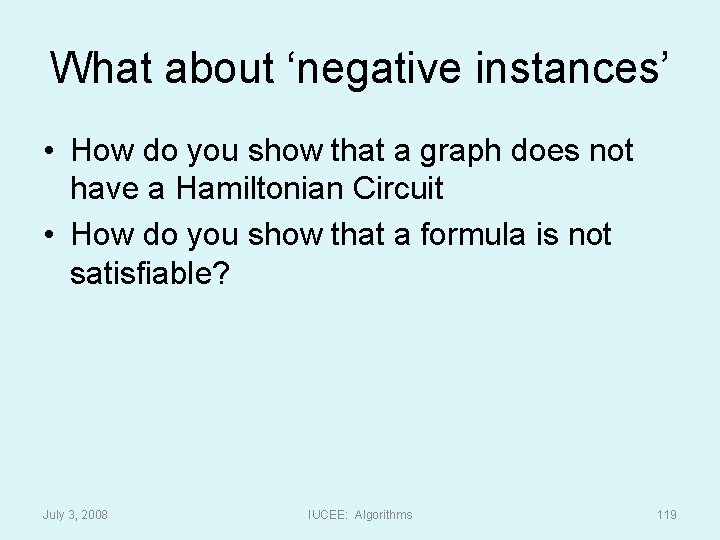 What about ‘negative instances’

• How do you show that a graph does not have a Hamiltonian Circuit
• How do you show that a formula is not satisfiable?

July 3, 2008

IUCEE: Algorithms

119